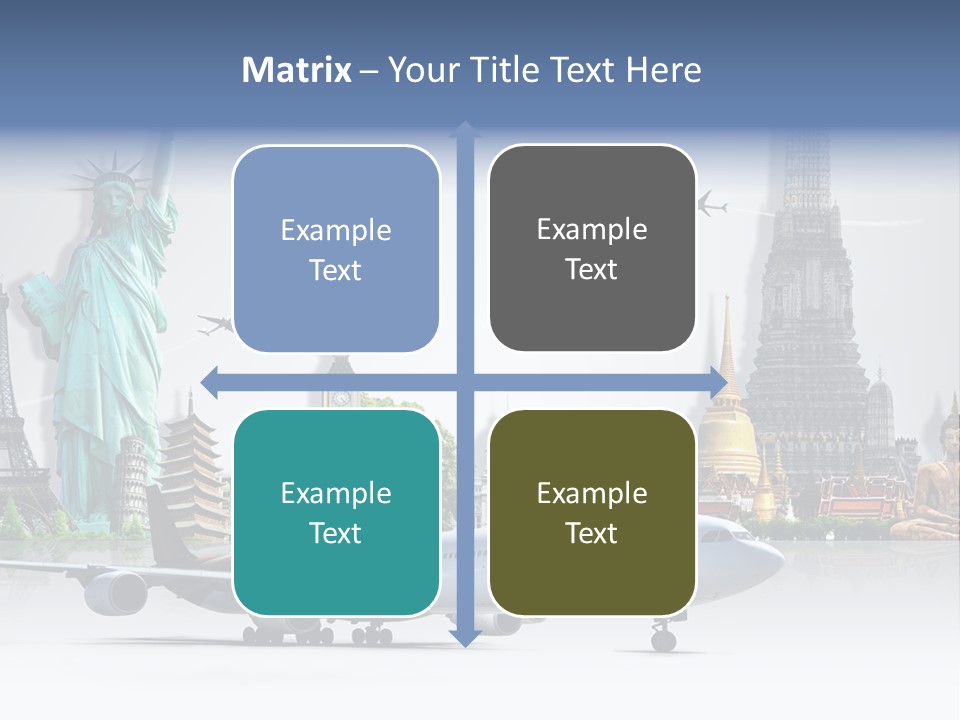 Matrix – Your Title Text Here

Example Text

Example Text

Example Text

Example Text